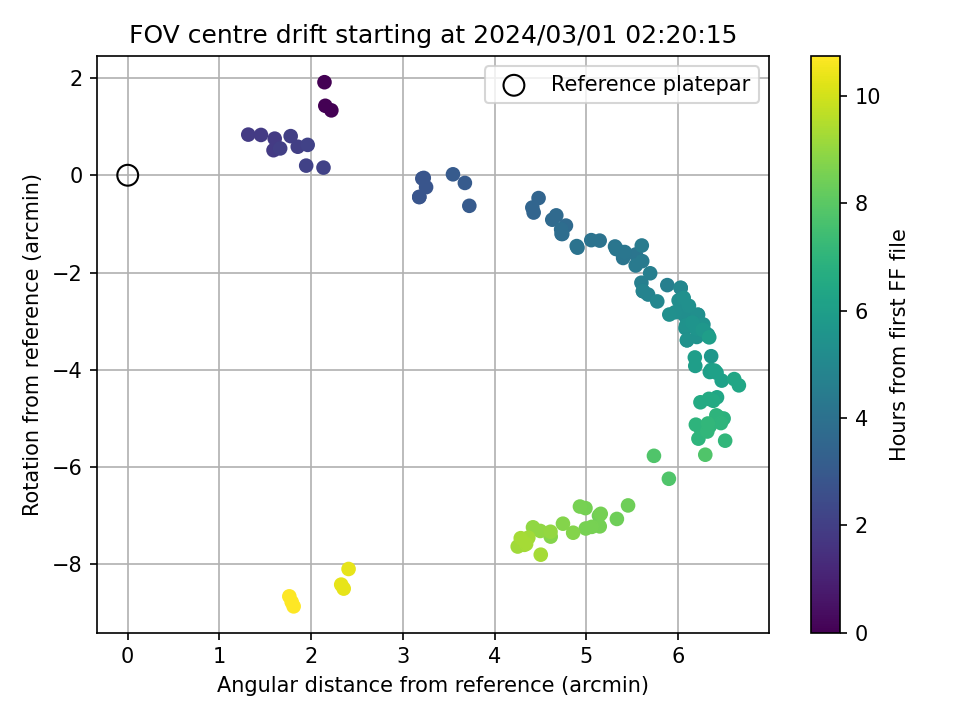 FOV centre drift starting at 2024/03/01 02:20:15

Reference platepar

Rotation from reference (arcmin)

2
0
−2
−4
−6
−8

0
1
2
3
4
5
6

Angular distance from reference (arcmin)

Hours from first FF file

0
2
4
6
8
10